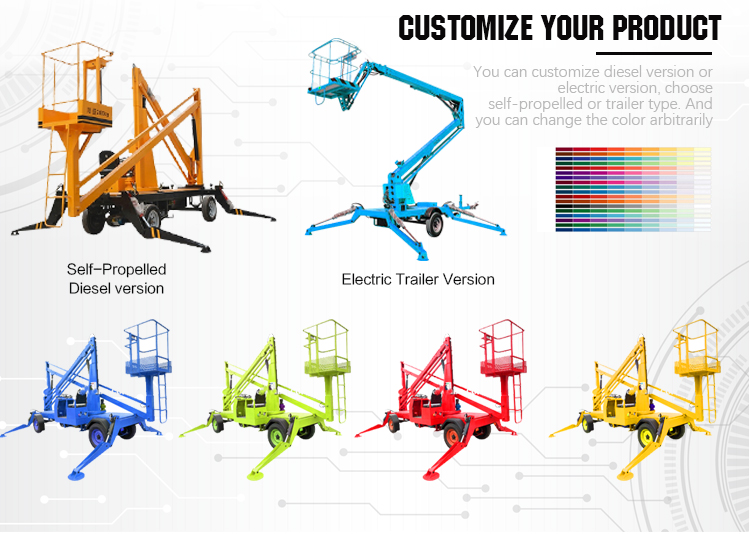 CUSTOMIZE YOUR PRODUCT

You can customize diesel version or electric version, choose self-propelled or trailer type. And you can change the color arbitrarily

Self-Propelled Diesel version

Electric Trailer Version